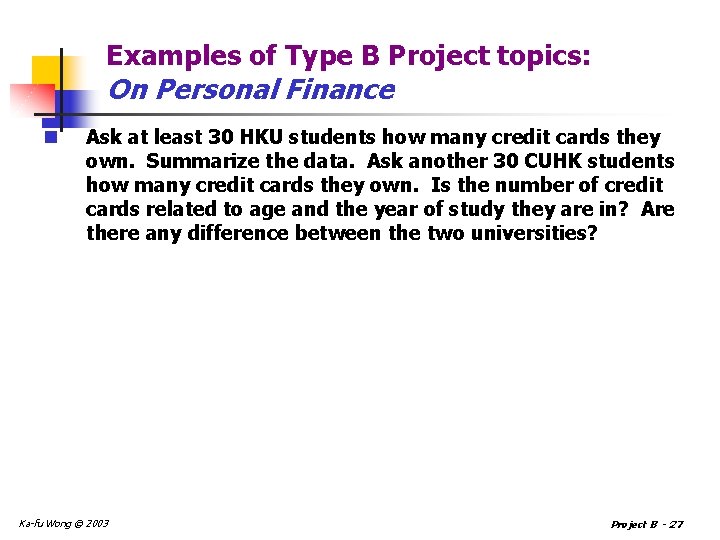 Examples of Type B Project topics:
On Personal Finance

Ask at least 30 HKU students how many credit cards they own. Summarize the data. Ask another 30 CUHK students how many credit cards they own. Is the number of credit cards related to age and the year of study they are in? Are there any difference between the two universities?

Ka-fu Wong © 2003

Project B - 27